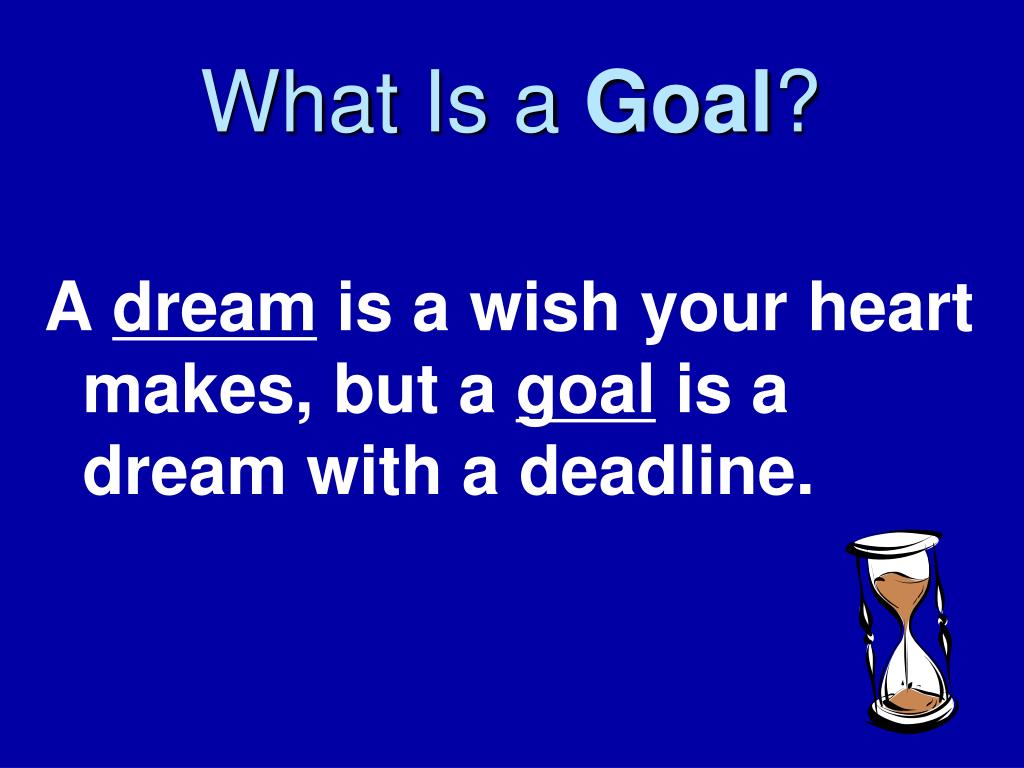 What Is a Goal?

A dream is a wish your heart makes, but a goal is a dream with a deadline.